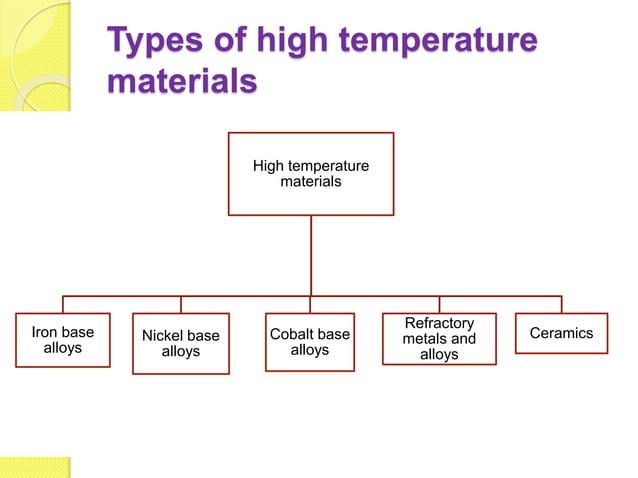 Types of high temperature materials

High temperature materials

Iron base alloys

Nickel base alloys

Cobalt base alloys

Refractory metals and alloys

Ceramics